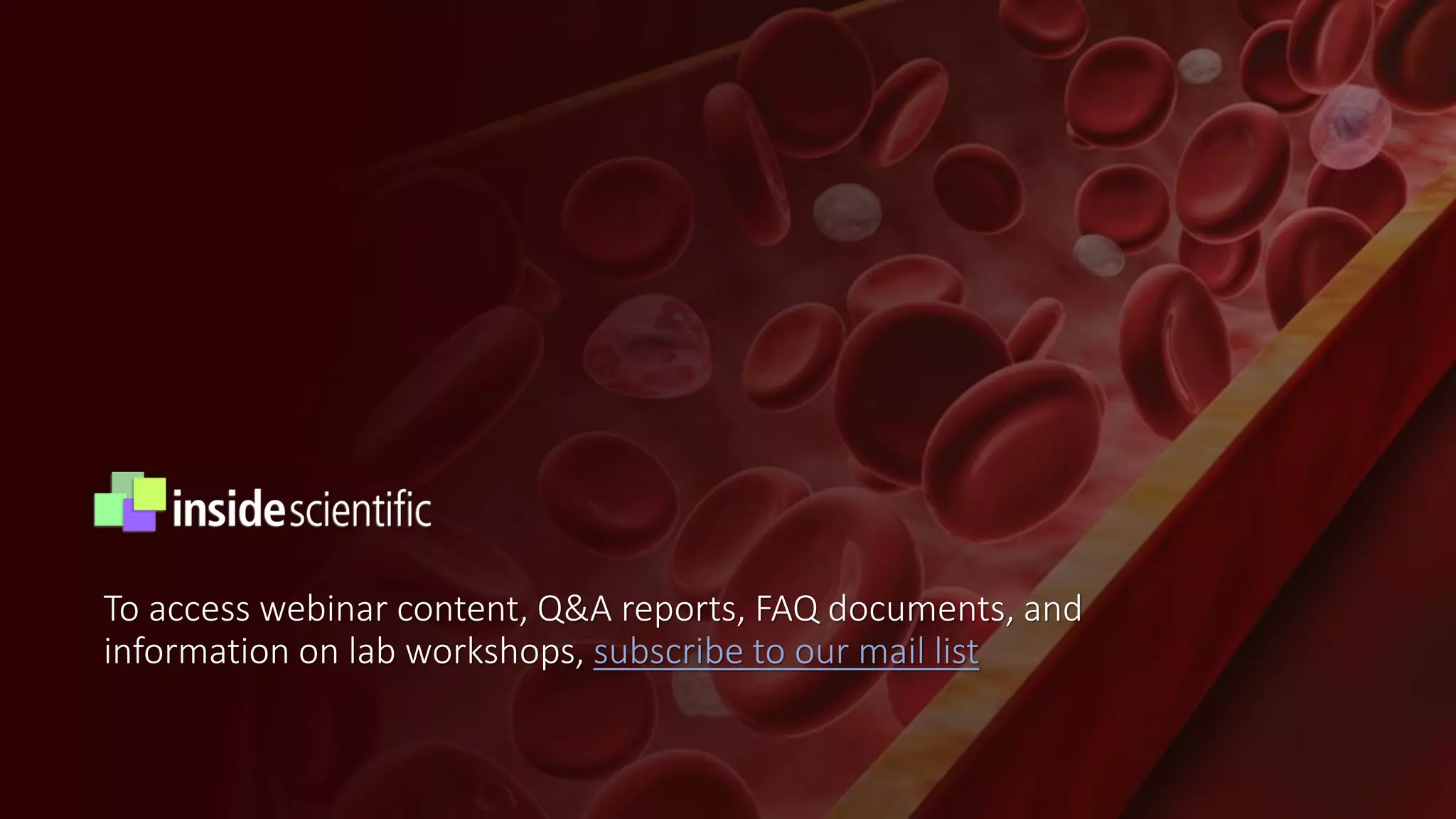 insidescientific

To access webinar content, Q&A reports, FAQ documents, and information on lab workshops, subscribe to our mail list